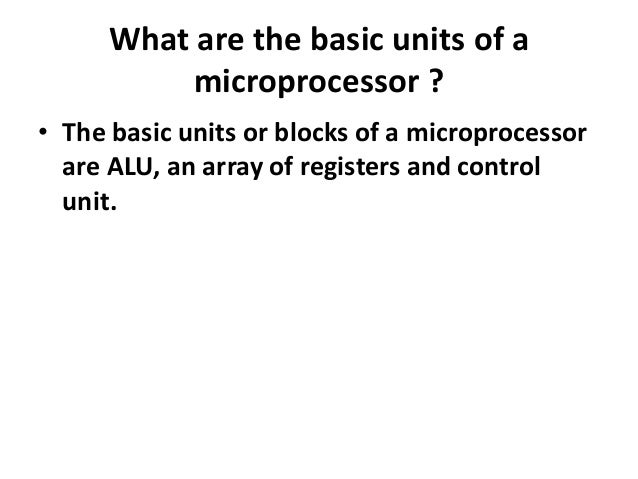 What are the basic units of a microprocessor ?

• The basic units or blocks of a microprocessor are ALU, an array of registers and control unit.